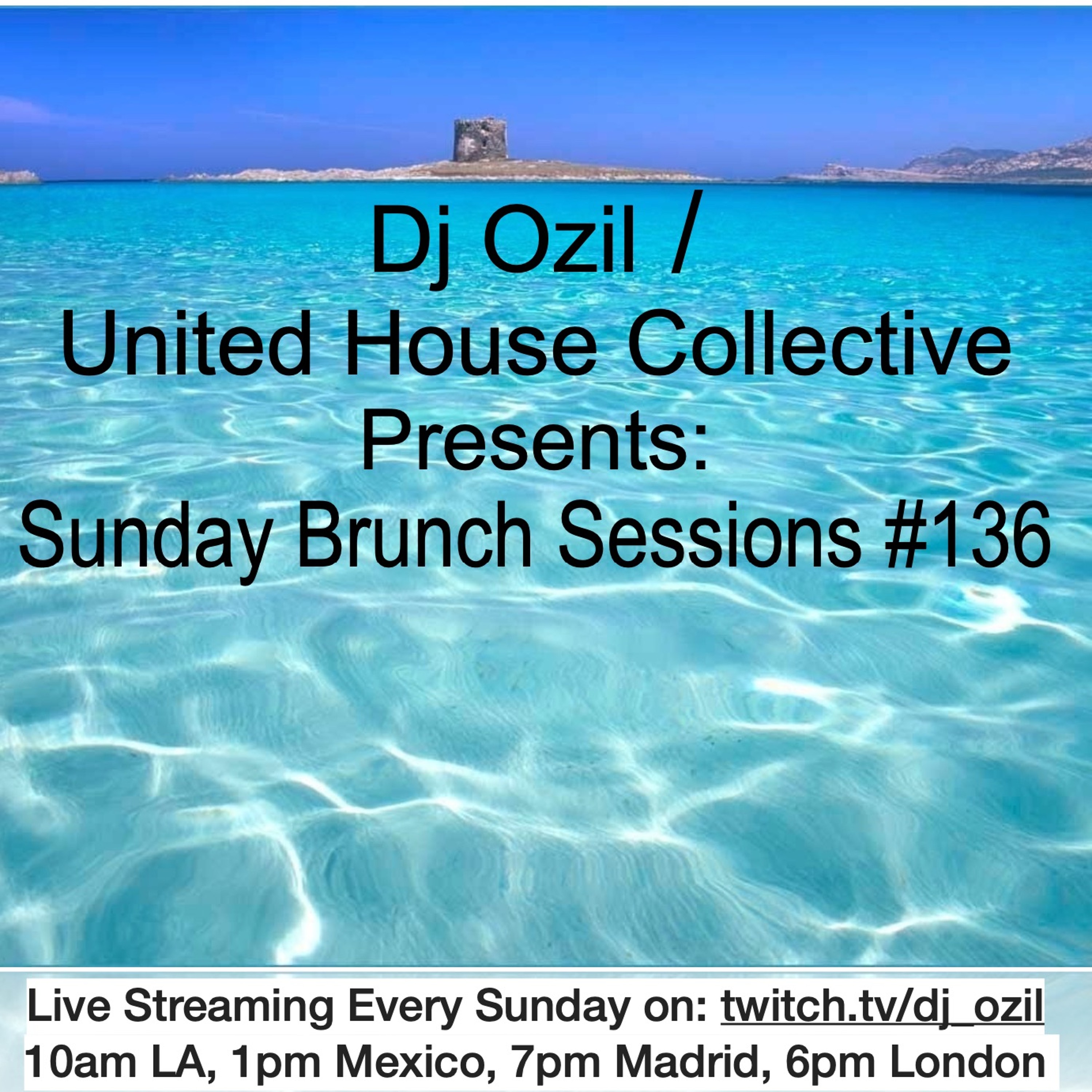 Dj Ozil /
United House Collective
Presents:
Sunday Brunch Sessions #136

Live Streaming Every Sunday on: twitch.tv/dj_ozil
10am LA, 1pm Mexico, 7pm Madrid, 6pm London